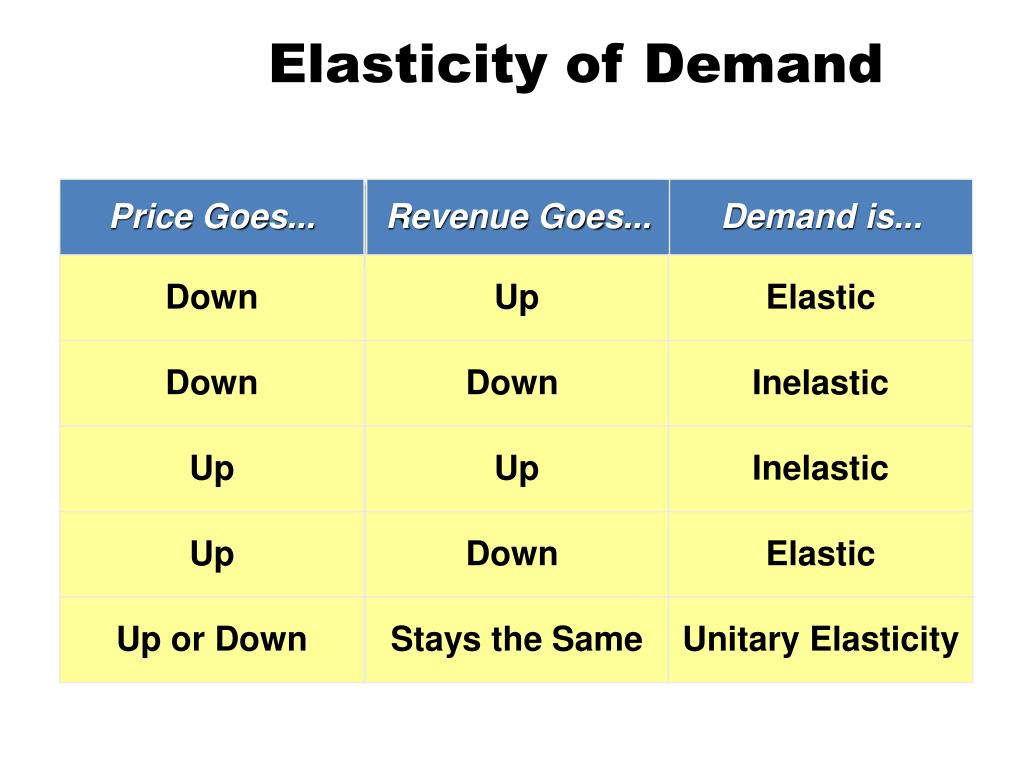 Elasticity of Demand

| Price Goes... | Revenue Goes... | Demand is... |
|---|---|---|
| Down | Up | Elastic |
| Down | Down | Inelastic |
| Up | Up | Inelastic |
| Up | Down | Elastic |
| Up or Down | Stays the Same | Unitary Elasticity |